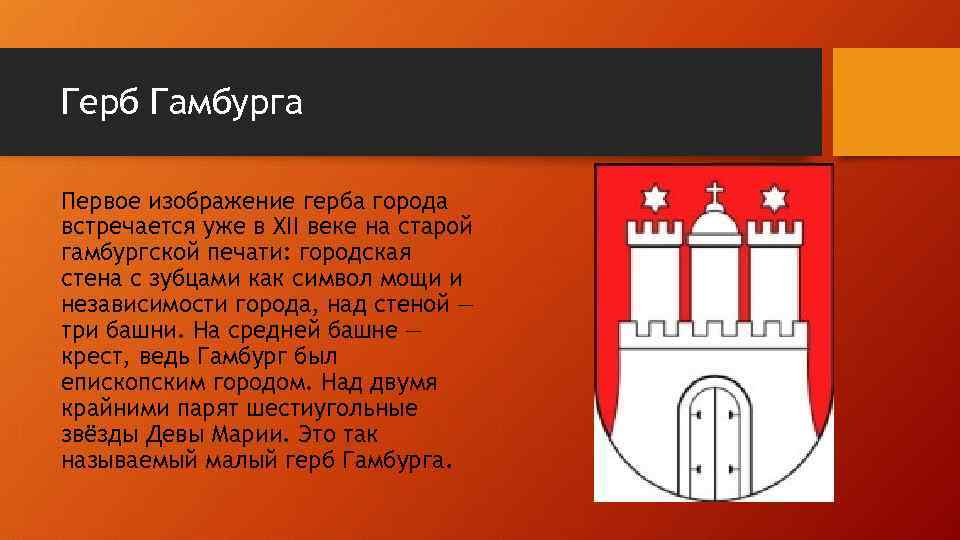 Герб Гамбурга

Первое изображение герба города встречается уже в XII веке на старой гамбургской печати: городская стена с зубцами как символ мощи и независимости города, над стеной — три башни. На средней башне — крест, ведь Гамбург был епископским городом. Над двумя крайними парят шестиугольные звёзды Девы Марии. Это так называемый малый герб Гамбурга.